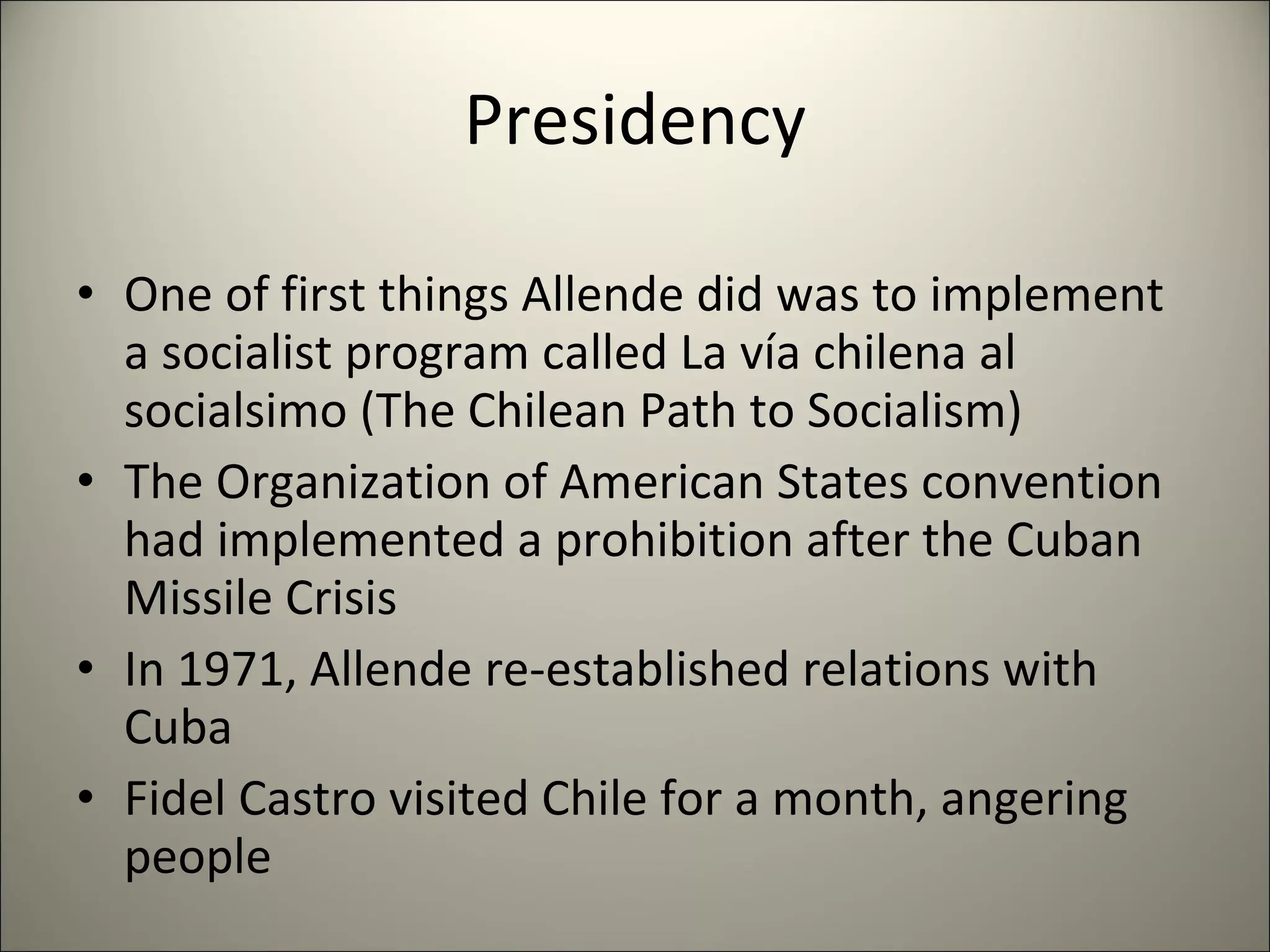 Presidency

• One of first things Allende did was to implement a socialist program called La vía chilena al socialsimo (The Chilean Path to Socialism)
• The Organization of American States convention had implemented a prohibition after the Cuban Missile Crisis
• In 1971, Allende re-established relations with Cuba
• Fidel Castro visited Chile for a month, angering people